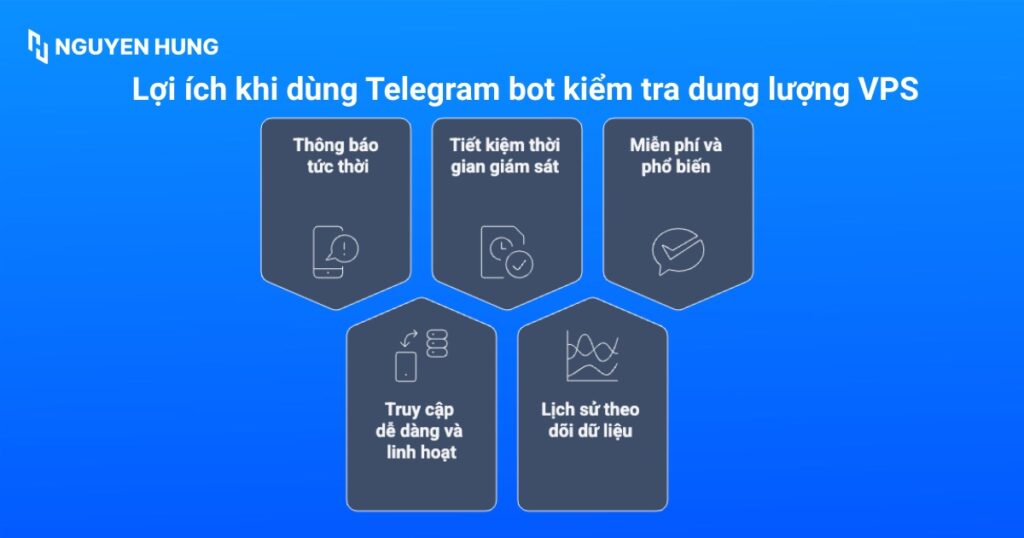 NGUYEN HUNG

Lợi ích khi dùng Telegram bot kiểm tra dung lượng VPS

Thông báo tức thời

Tiết kiệm thời gian giám sát

Miễn phí và phổ biến

Truy cập dễ dàng và linh hoạt

Lịch sử theo dõi dữ liệu